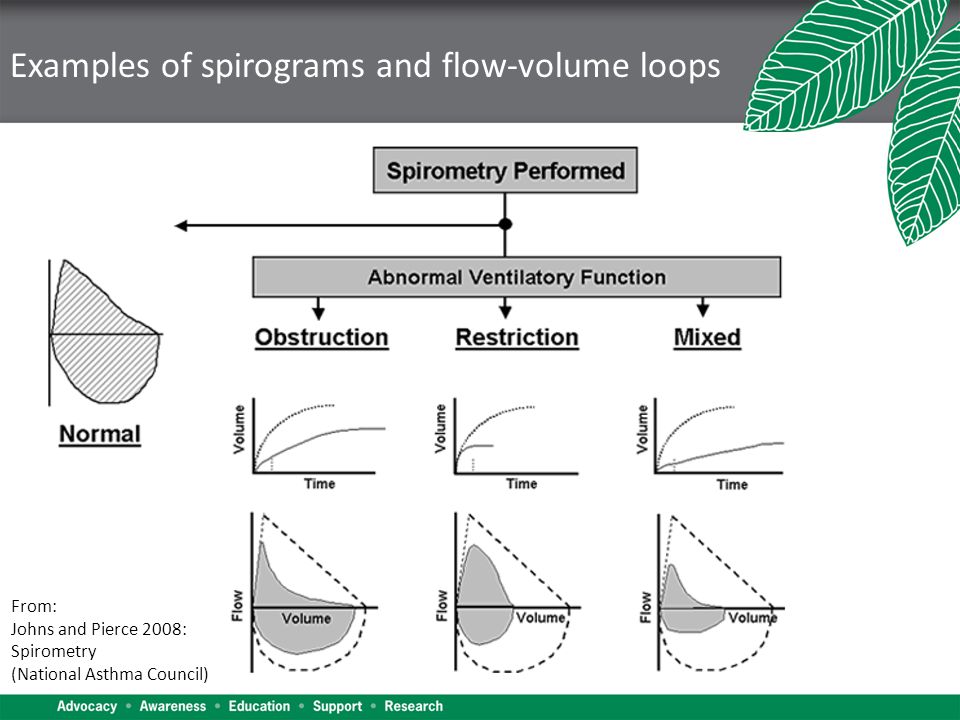 Examples of spirograms and flow-volume loops

Spirometry Performed

Abnormal Ventilatory Function

Normal

Obstruction

Restriction

Mixed

Volume

Time

Volume

Time

Volume

Time

Flow

Volume

Flow

Volume

Flow

Volume

From:
Johns and Pierce 2008:
Spirometry
(National Asthma Council)

Advocacy • Awareness • Education • Support • Research